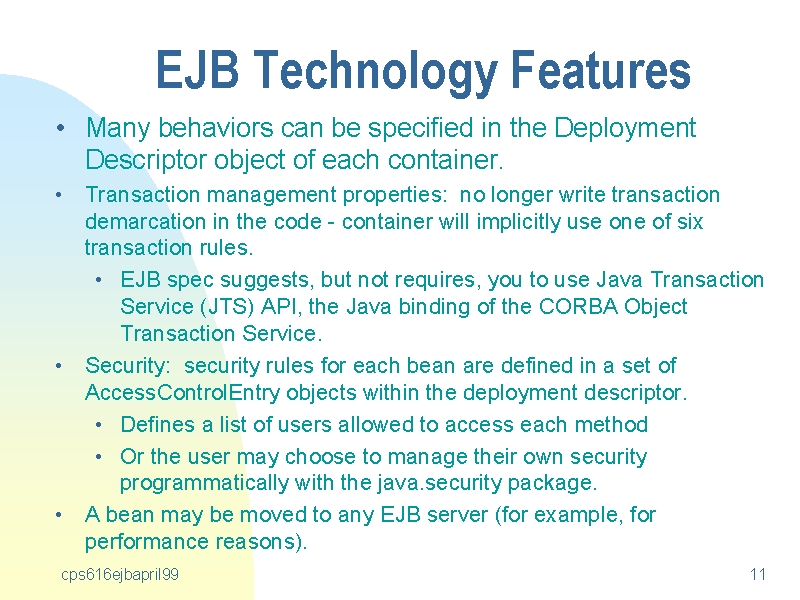 EJB Technology Features

• Many behaviors can be specified in the Deployment Descriptor object of each container.

• Transaction management properties: no longer write transaction demarcation in the code - container will implicitly use one of six transaction rules.

• EJB spec suggests, but not requires, you to use Java Transaction Service (JTS) API, the Java binding of the CORBA Object Transaction Service.

• Security: security rules for each bean are defined in a set of AccessControlEntry objects within the deployment descriptor.

• Defines a list of users allowed to access each method

• Or the user may choose to manage their own security programmatically with the java.security package.

• A bean may be moved to any EJB server (for example, for performance reasons).

cps616ejbapril99

11